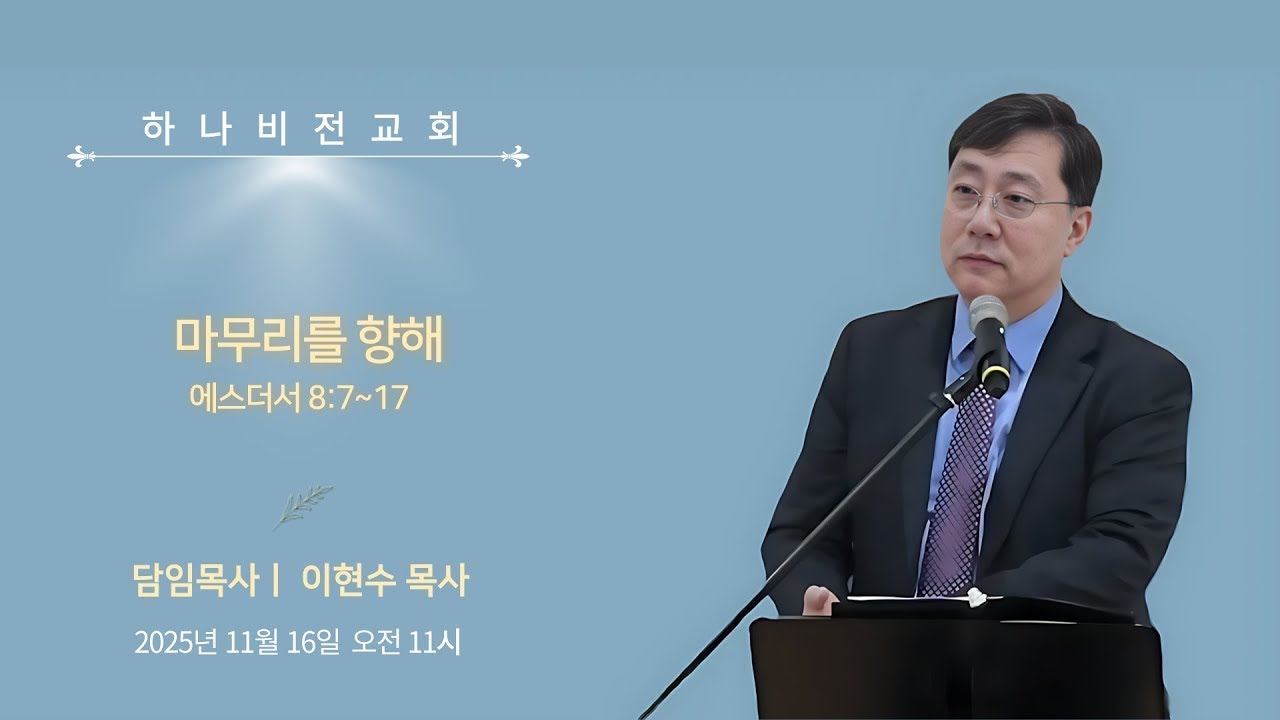 하나비전교회

마무리를 향해
에스더서 8:7~17

담임목사 | 이현수 목사
2025년 11월 16일 오전 11시